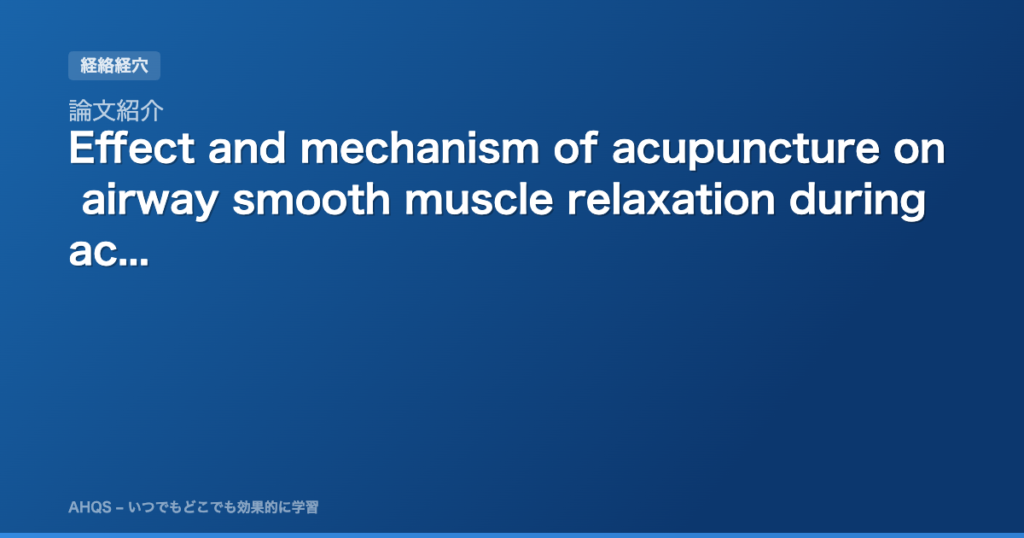 経絡経穴

論文紹介

Effect and mechanism of acupuncture on airway smooth muscle relaxation during ac...

AHQS – いつでもどこでも効果的に学習